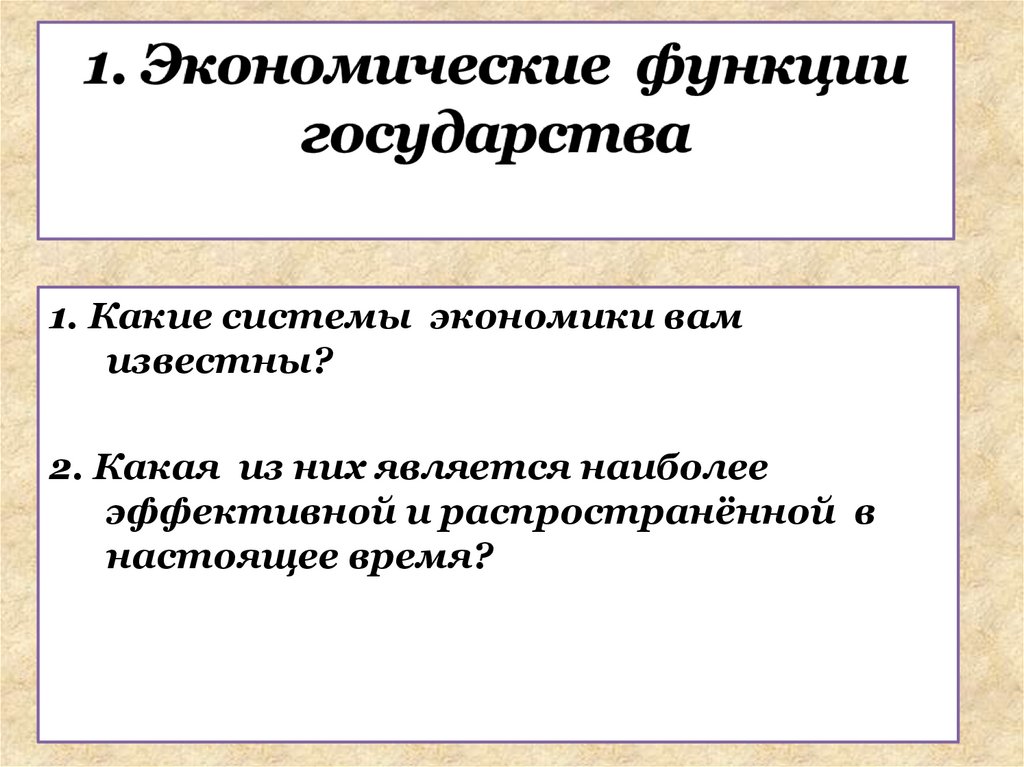 1. Экономические функции государства

1. Какие системы экономики вам известны?

2. Какая из них является наиболее эффективной и распространённой в настоящее время?